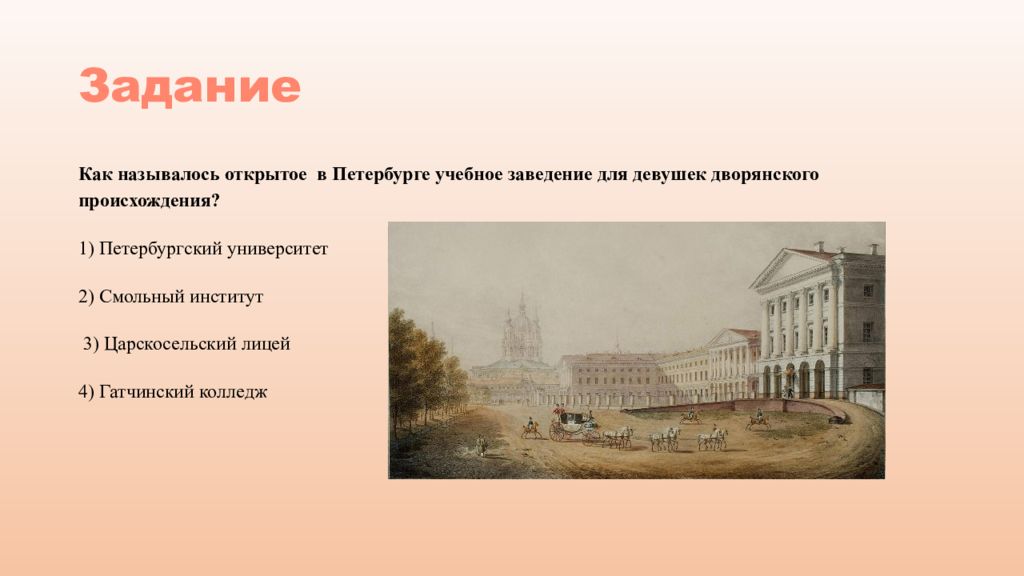 Задание

Как называлось открытое в Петербурге учебное заведение для девушек дворянского происхождения?

1) Петербургский университет

2) Смольный институт

3) Царскосельский лицей

4) Гатчинский колледж